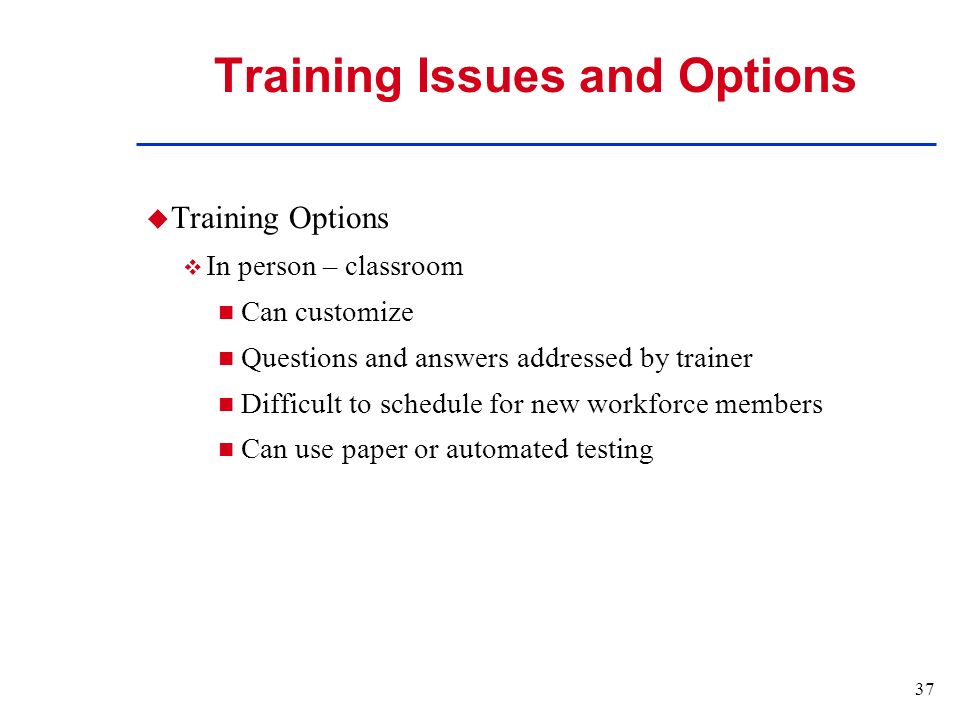 Training Issues and Options

Training Options

In person – classroom

Can customize

Questions and answers addressed by trainer

Difficult to schedule for new workforce members

Can use paper or automated testing

37